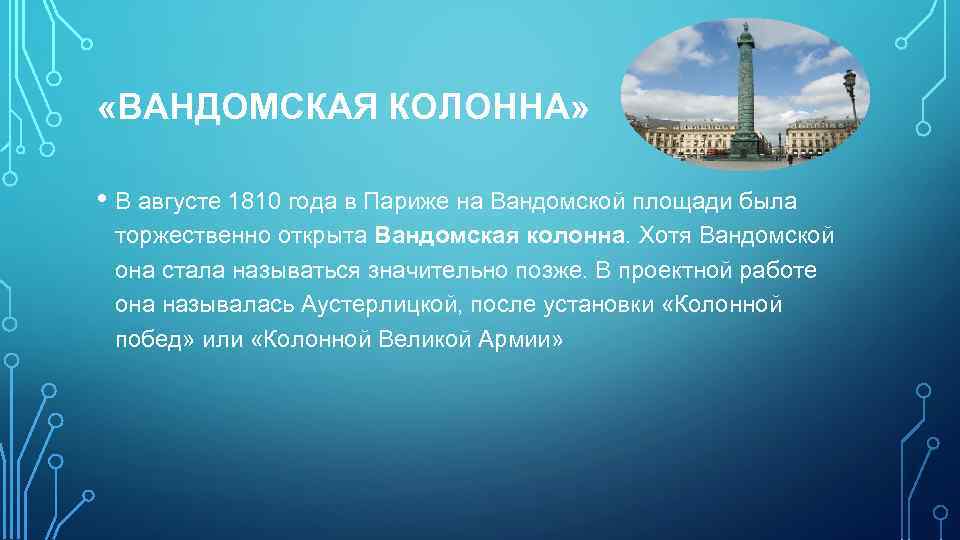 «ВАНДОМСКАЯ КОЛОННА»

• В августе 1810 года в Париже на Вандомской площади была торжественно открыта Вандомская колонна. Хотя Вандомской она стала называться значительно позже. В проектной работе она называлась Аустерлицкой, после установки «Колонной побед» или «Колонной Великой Армии»